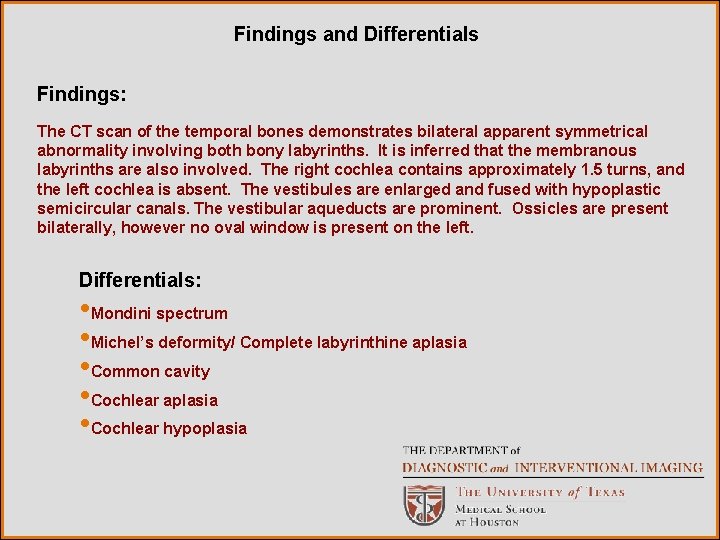 Findings and Differentials

Findings:

The CT scan of the temporal bones demonstrates bilateral apparent symmetrical abnormality involving both bony labyrinths. It is inferred that the membranous labyrinths are also involved. The right cochlea contains approximately 1.5 turns, and the left cochlea is absent. The vestibules are enlarged and fused with hypoplastic semicircular canals. The vestibular aqueducts are prominent. Ossicles are present bilaterally, however no oval window is present on the left.

Differentials:

•Mondini spectrum
•Michel's deformity/ Complete labyrinthine aplasia
•Common cavity
•Cochlear aplasia
•Cochlear hypoplasia

THE DEPARTMENT of
DIAGNOSTIC and INTERVENTIONAL IMAGING
THE UNIVERSITY of TEXAS
MEDICAL SCHOOL
AT HOUSTON